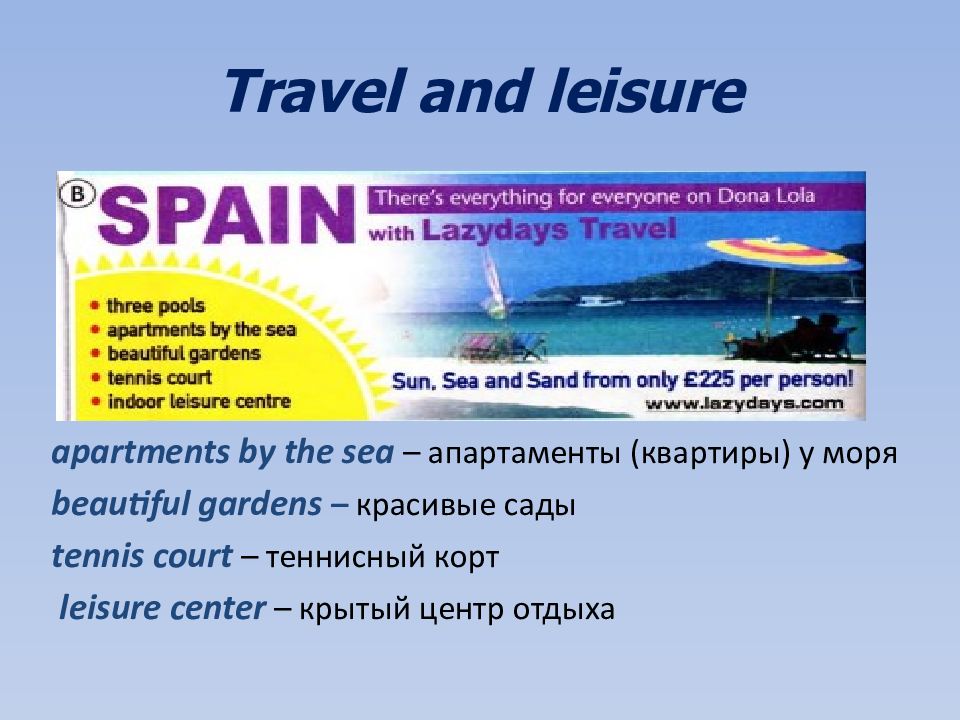 Travel and leisure

B

SPAIN

There's everything for everyone on Dona Lola

with Lazydays Travel

• three pools
• apartments by the sea
• beautiful gardens
• tennis court
• indoor leisure centre

Sun, Sea and Sand from only £225 per person!

www.lazydays.com

apartments by the sea – апартаменты (квартиры) у моря

beautiful gardens – красивые сады

tennis court – теннисный корт

leisure center – крытый центр отдыха